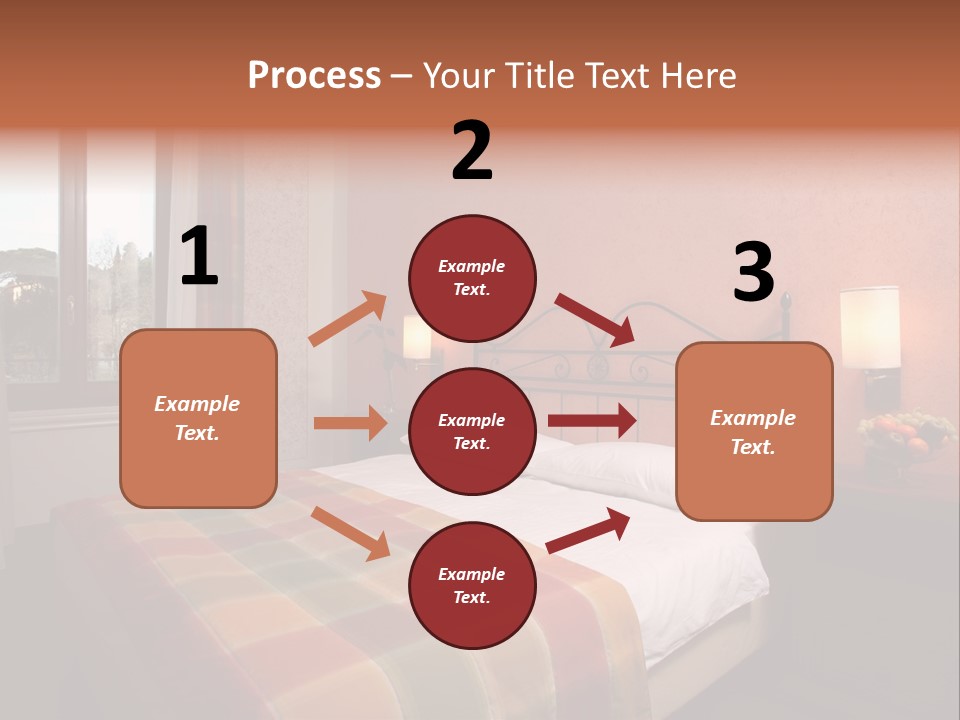 Process – Your Title Text Here

1

Example Text.

2

Example Text.

Example Text.

Example Text.

3

Example Text.